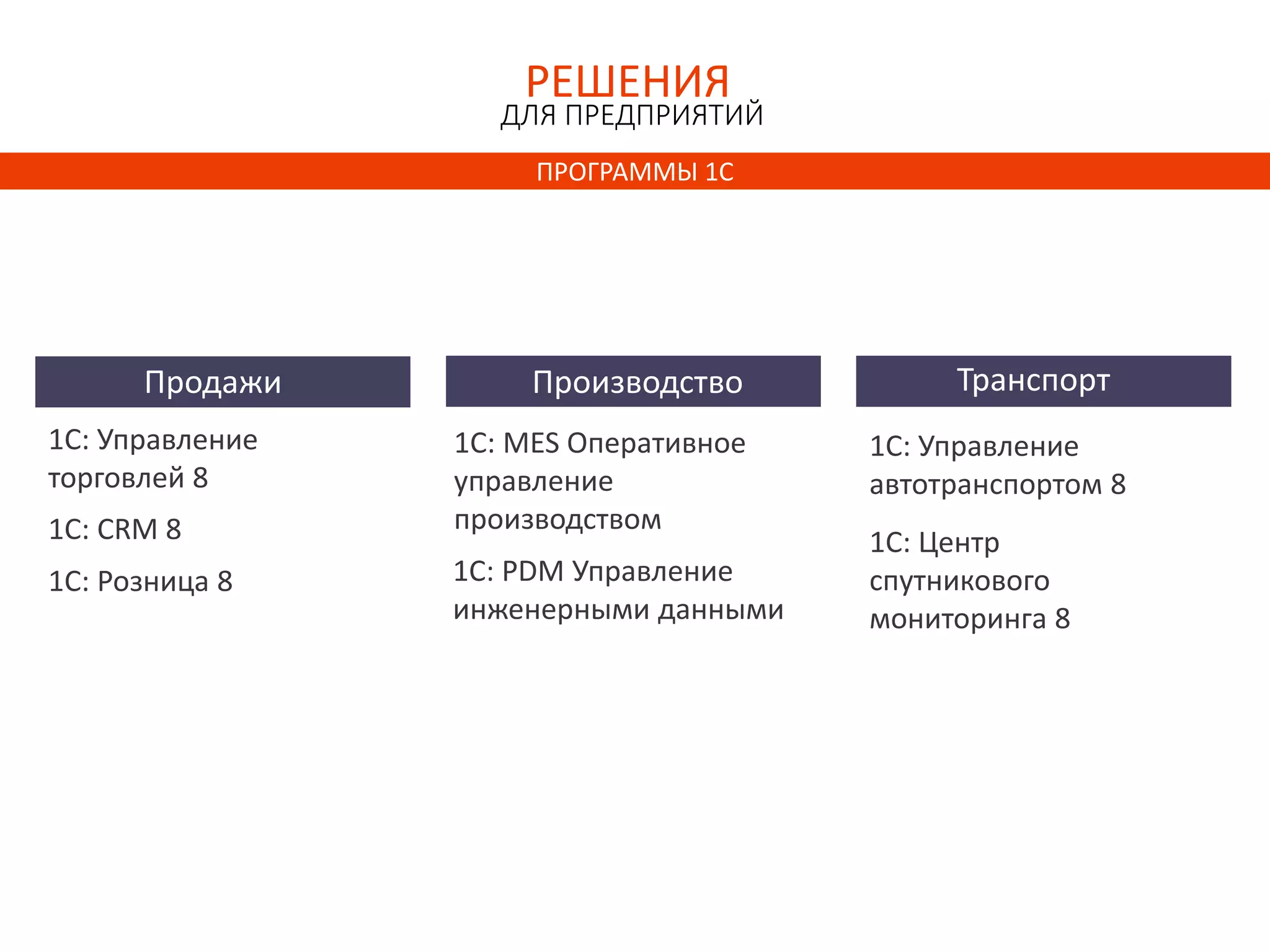 РЕШЕНИЯ
ДЛЯ ПРЕДПРИЯТИЙ

ПРОГРАММЫ 1С

Продажи

1С: Управление торговлей 8

1С: CRM 8

1С: Розница 8

Производство

1С: MES Оперативное управление производством

1С: PDM Управление инженерными данными

Транспорт

1С: Управление автотранспортом 8

1С: Центр спутникового мониторинга 8